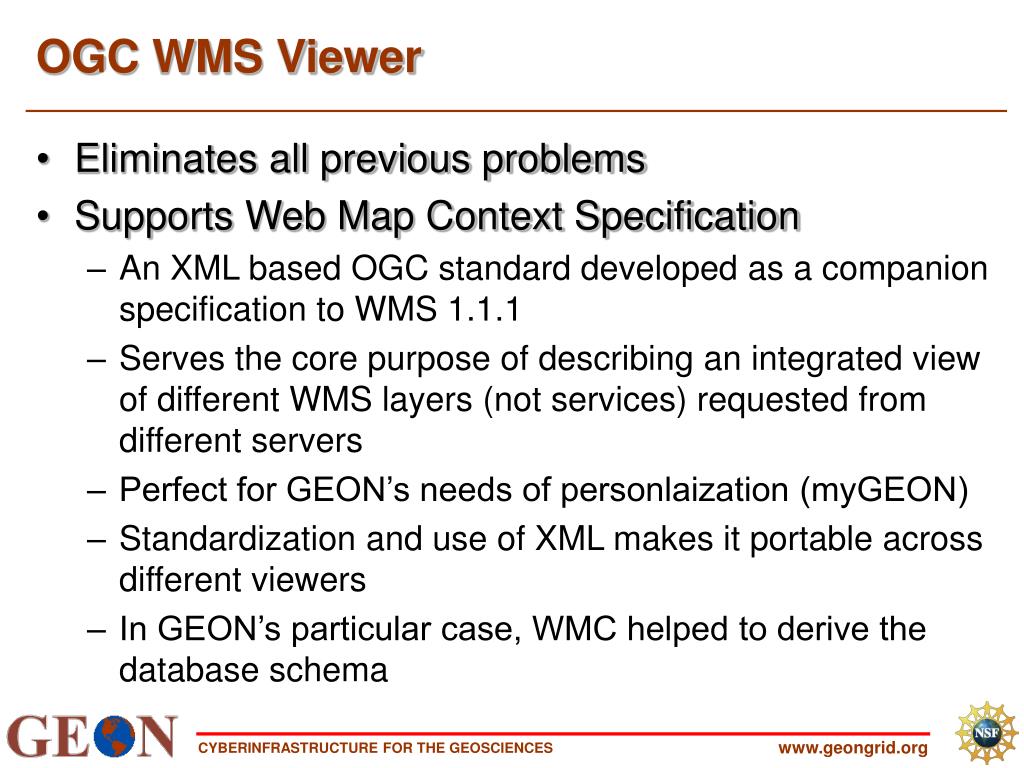 OGC WMS Viewer

• Eliminates all previous problems
• Supports Web Map Context Specification
– An XML based OGC standard developed as a companion specification to WMS 1.1.1
– Serves the core purpose of describing an integrated view of different WMS layers (not services) requested from different servers
– Perfect for GEON's needs of personlaization (myGEON)
– Standardization and use of XML makes it portable across different viewers
– In GEON's particular case, WMC helped to derive the database schema

GEON
CYBERINFRASTRUCTURE FOR THE GEOSCIENCES
www.geongrid.org
NSF